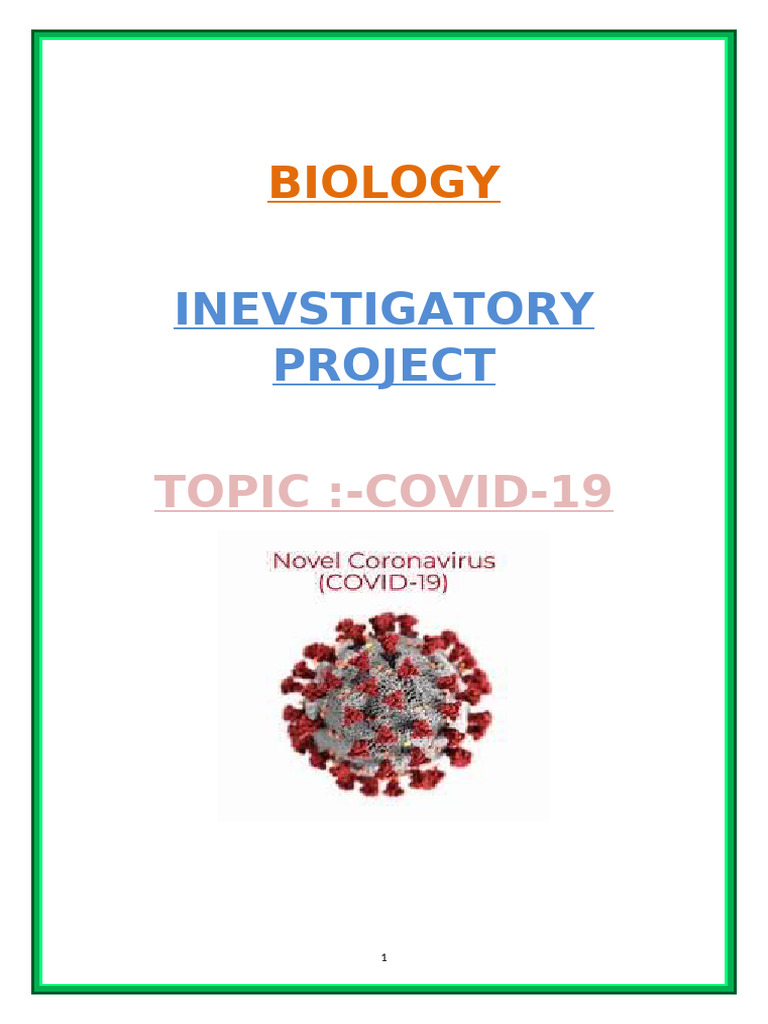 BIOLOGY

INEVSTIGATORY PROJECT

TOPIC :-COVID-19

Novel Coronavirus
(COVID-19)

1